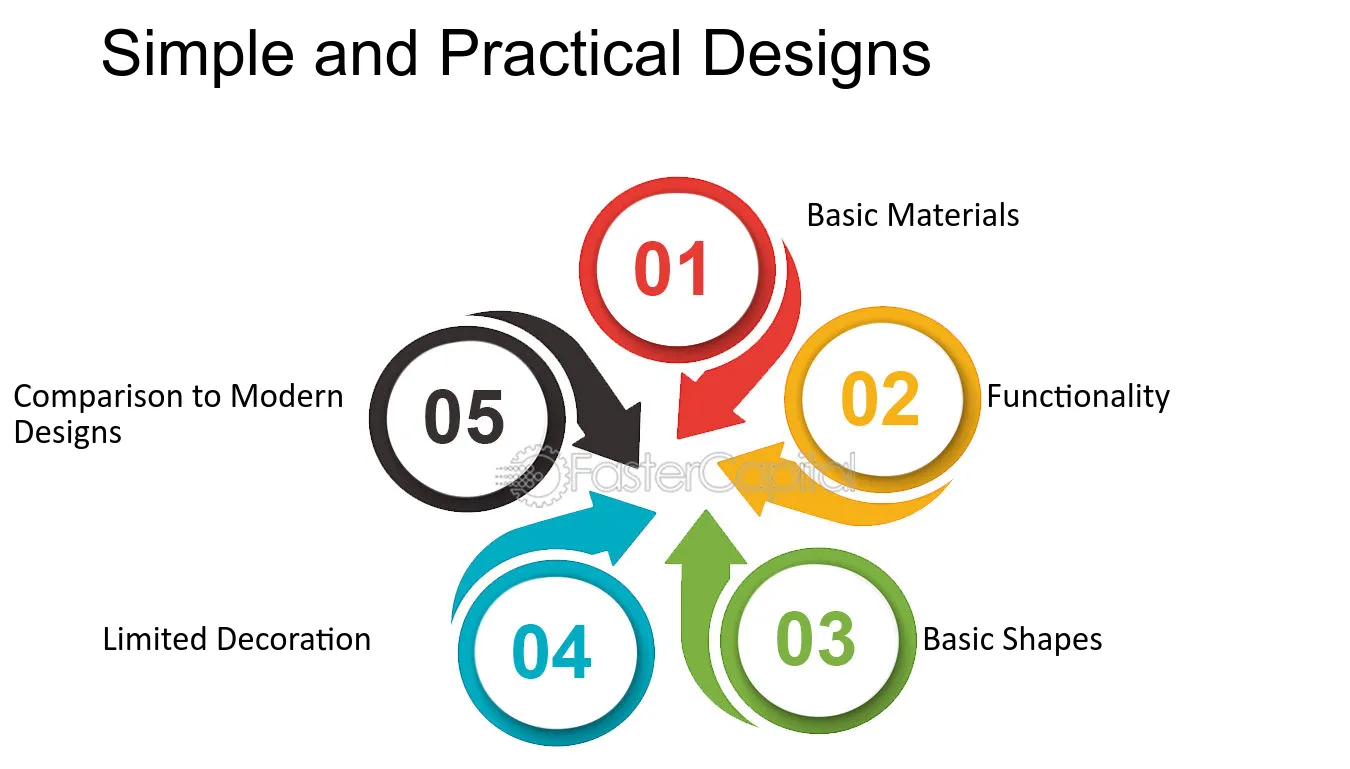 Simple and Practical Designs

01
Basic Materials

02
Functionality

03
Basic Shapes

04
Limited Decoration

05
Comparison to Modern Designs

FasterCapital